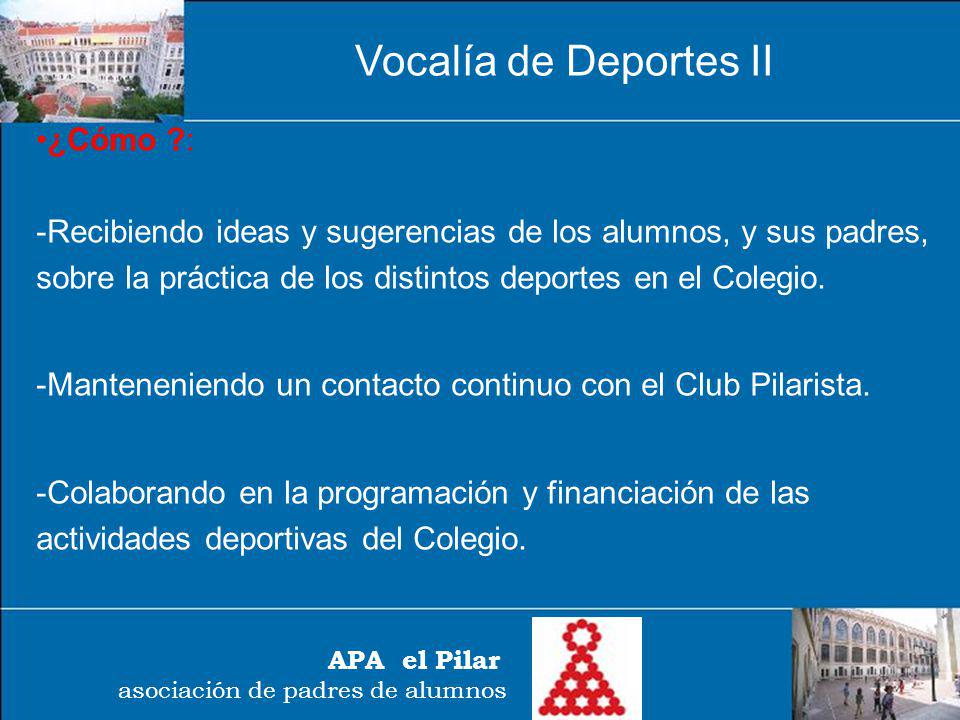 Vocalía de Deportes II

•¿Cómo ?:

-Recibiendo ideas y sugerencias de los alumnos, y sus padres, sobre la práctica de los distintos deportes en el Colegio.

-Manteneniendo un contacto continuo con el Club Pilarista.

-Colaborando en la programación y financiación de las actividades deportivas del Colegio.

APA el Pilar
asociación de padres de alumnos